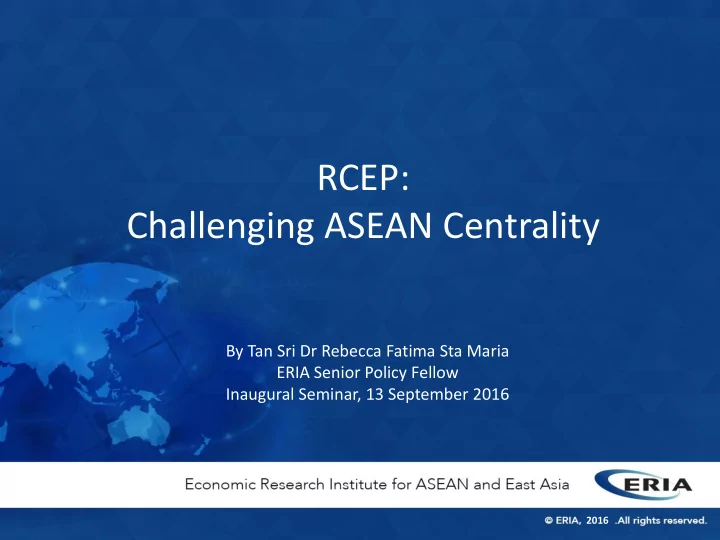 RCEP:
Challenging ASEAN Centrality

By Tan Sri Dr Rebecca Fatima Sta Maria
ERIA Senior Policy Fellow
Inaugural Seminar, 13 September 2016

Economic Research Institute for ASEAN and East Asia

ERIA

© ERIA, 2016 .All rights reserved.